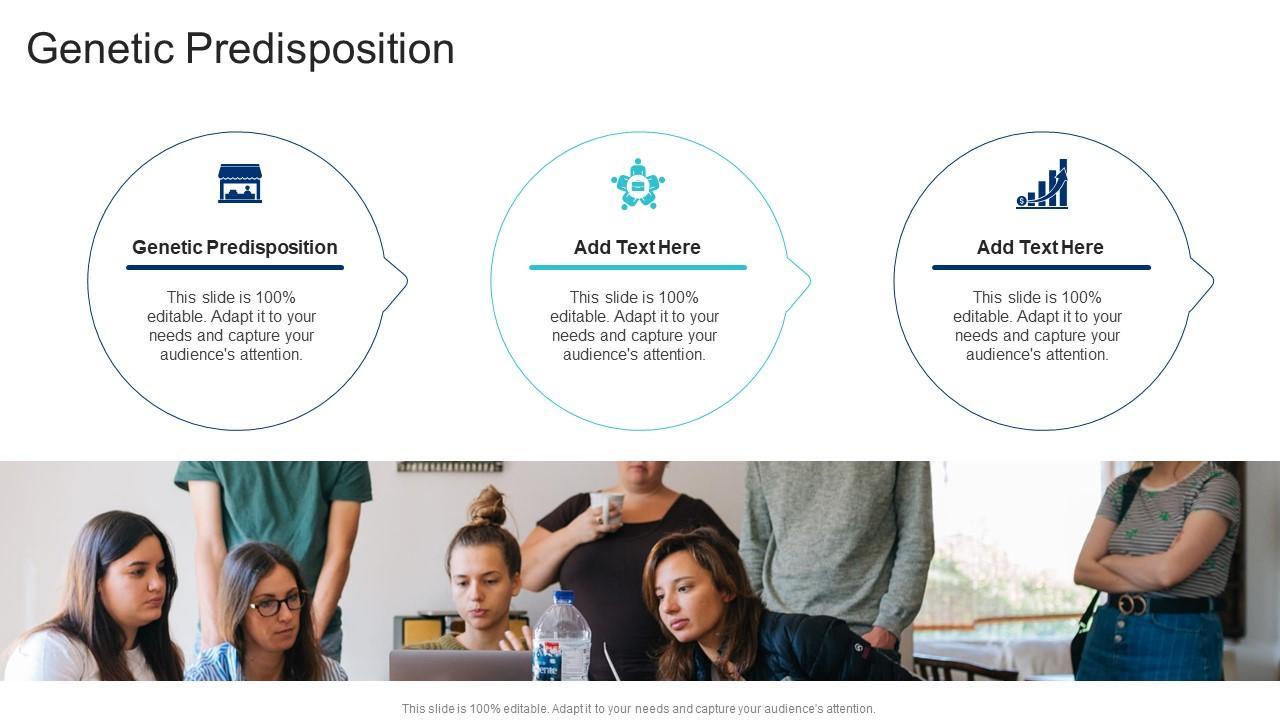 Genetic Predisposition

Genetic Predisposition

This slide is 100% editable. Adapt it to your needs and capture your audience's attention.

Add Text Here

This slide is 100% editable. Adapt it to your needs and capture your audience's attention.

Add Text Here

This slide is 100% editable. Adapt it to your needs and capture your audience's attention.

This slide is 100% editable. Adapt it to your needs and capture your audience's attention.